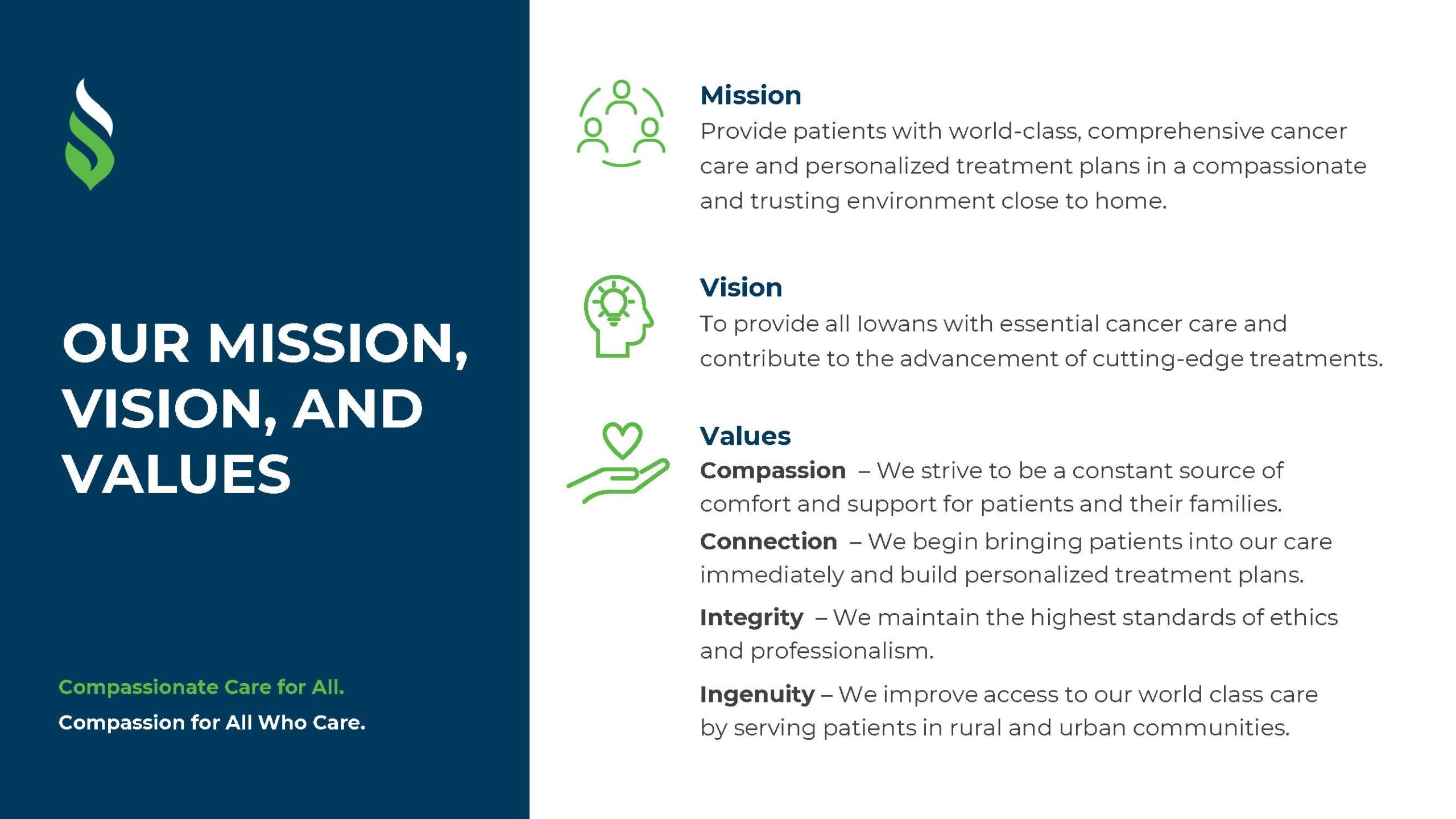 OUR MISSION, VISION, AND VALUES

Compassionate Care for All.

Compassion for All Who Care.

Mission

Provide patients with world-class, comprehensive cancer care and personalized treatment plans in a compassionate and trusting environment close to home.

Vision

To provide all Iowans with essential cancer care and contribute to the advancement of cutting-edge treatments.

Values

Compassion – We strive to be a constant source of comfort and support for patients and their families.

Connection – We begin bringing patients into our care immediately and build personalized treatment plans.

Integrity – We maintain the highest standards of ethics and professionalism.

Ingenuity – We improve access to our world class care by serving patients in rural and urban communities.